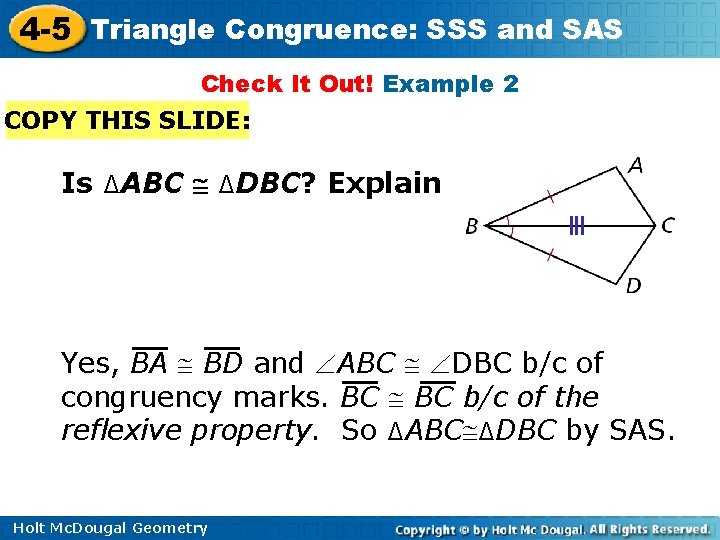 4-5 Triangle Congruence: SSS and SAS

Check It Out! Example 2

COPY THIS SLIDE:

Is $\triangle ABC \cong \triangle DBC$? Explain

A

B

C

D

Yes, $\overline{BA} \cong \overline{BD}$ and $\angle ABC \cong \angle DBC$ b/c of congruency marks. $\overline{BC} \cong \overline{BC}$ b/c of the reflexive property. So $\triangle ABC \cong \triangle DBC$ by SAS.

Holt McDougal Geometry

Copyright © by Holt Mc Dougal. All Rights Reserved.